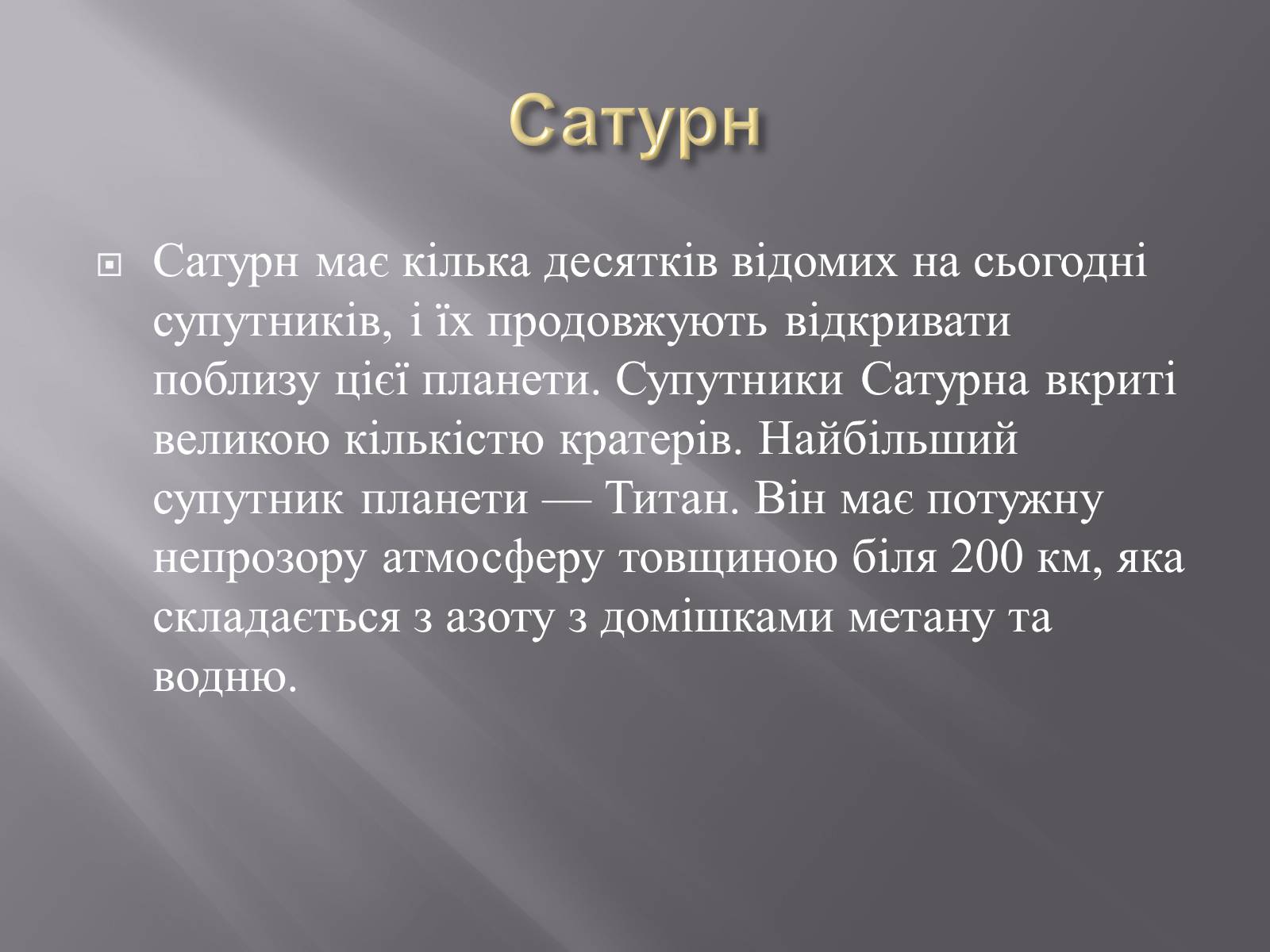 Сатурн

Сатурн має кілька десятків відомих на сьогодні супутників, і їх продовжують відкривати поблизу цієї планети. Супутники Сатурна вкриті великою кількістю кратерів. Найбільший супутник планети — Титан. Він має потужну непрозору атмосферу товщиною біля 200 км, яка складається з азоту з домішками метану та водню.